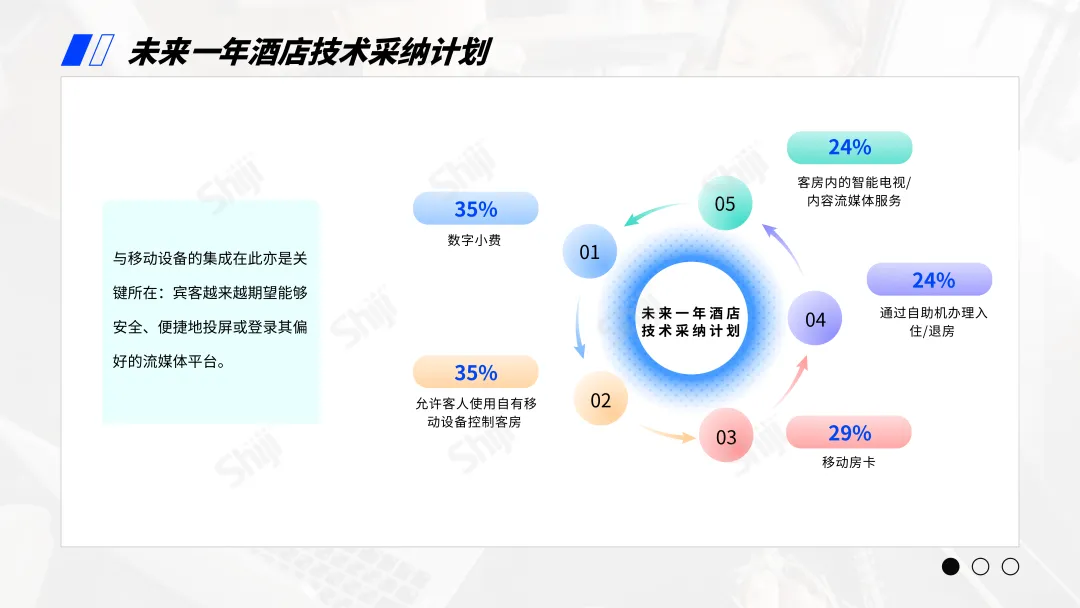 未来一年酒店技术采纳计划

与移动设备的集成在此亦是关键所在：宾客越来越期望能够安全、便捷地投屏或登录其偏好的流媒体平台。

未来一年酒店技术采纳计划

01
35%
数字小费

02
35%
允许客人使用自有移动设备控制客房

03
29%
移动房卡

04
24%
通过自助机办理入住/退房

05
24%
客房内的智能电视/内容流媒体服务

Shiji